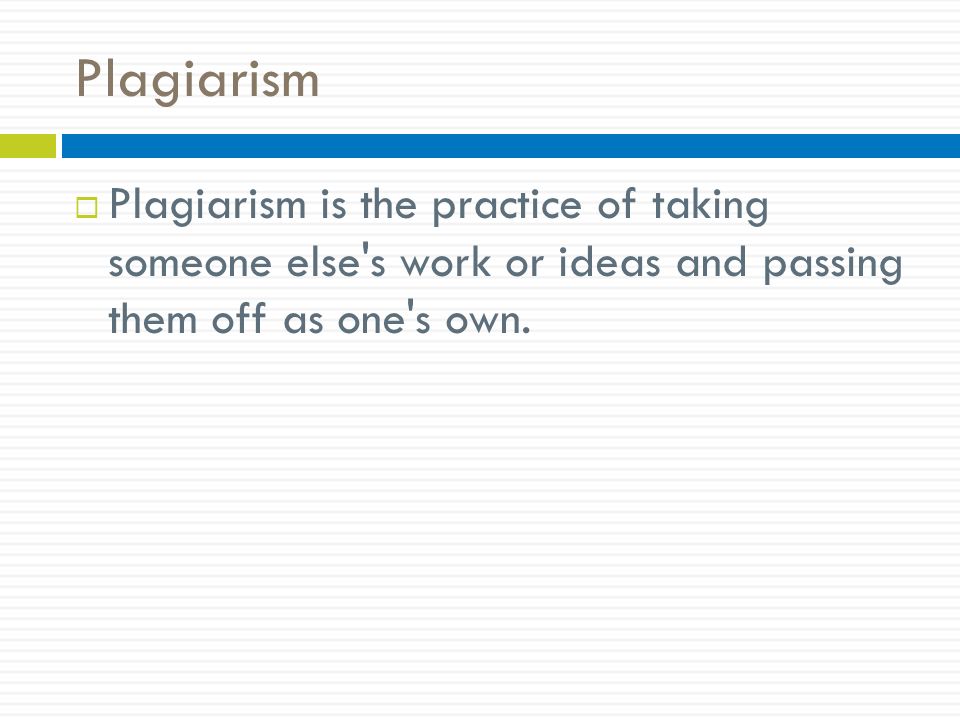 Plagiarism

Plagiarism is the practice of taking someone else's work or ideas and passing them off as one's own.